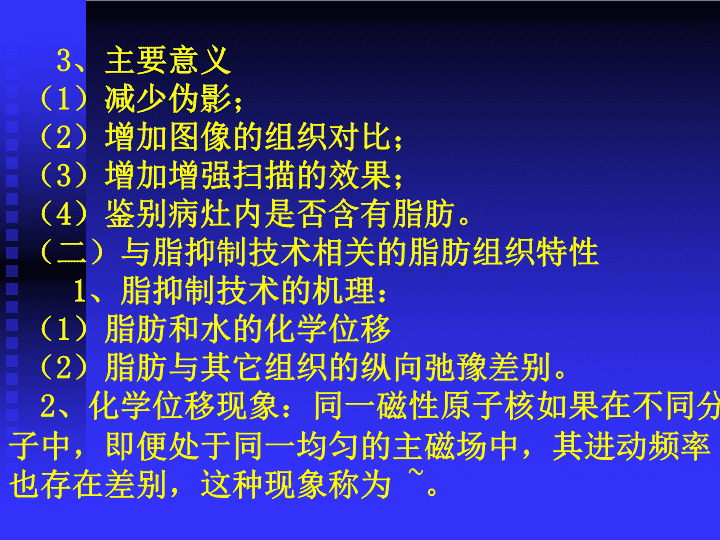 3、主要意义
（1）减少伪影；
（2）增加图像的组织对比；
（3）增加增强扫描的效果；
（4）鉴别病灶内是否含有脂肪。
（二）与脂抑制技术相关的脂肪组织特性
1、脂抑制技术的机理：
（1）脂肪和水的化学位移
（2）脂肪与其它组织的纵向弛豫差别。
2、化学位移现象：同一磁性原子核如果在不同分子中，即便处于同一均匀的主磁场中，其进动频率也存在差别，这种现象称为 ~。